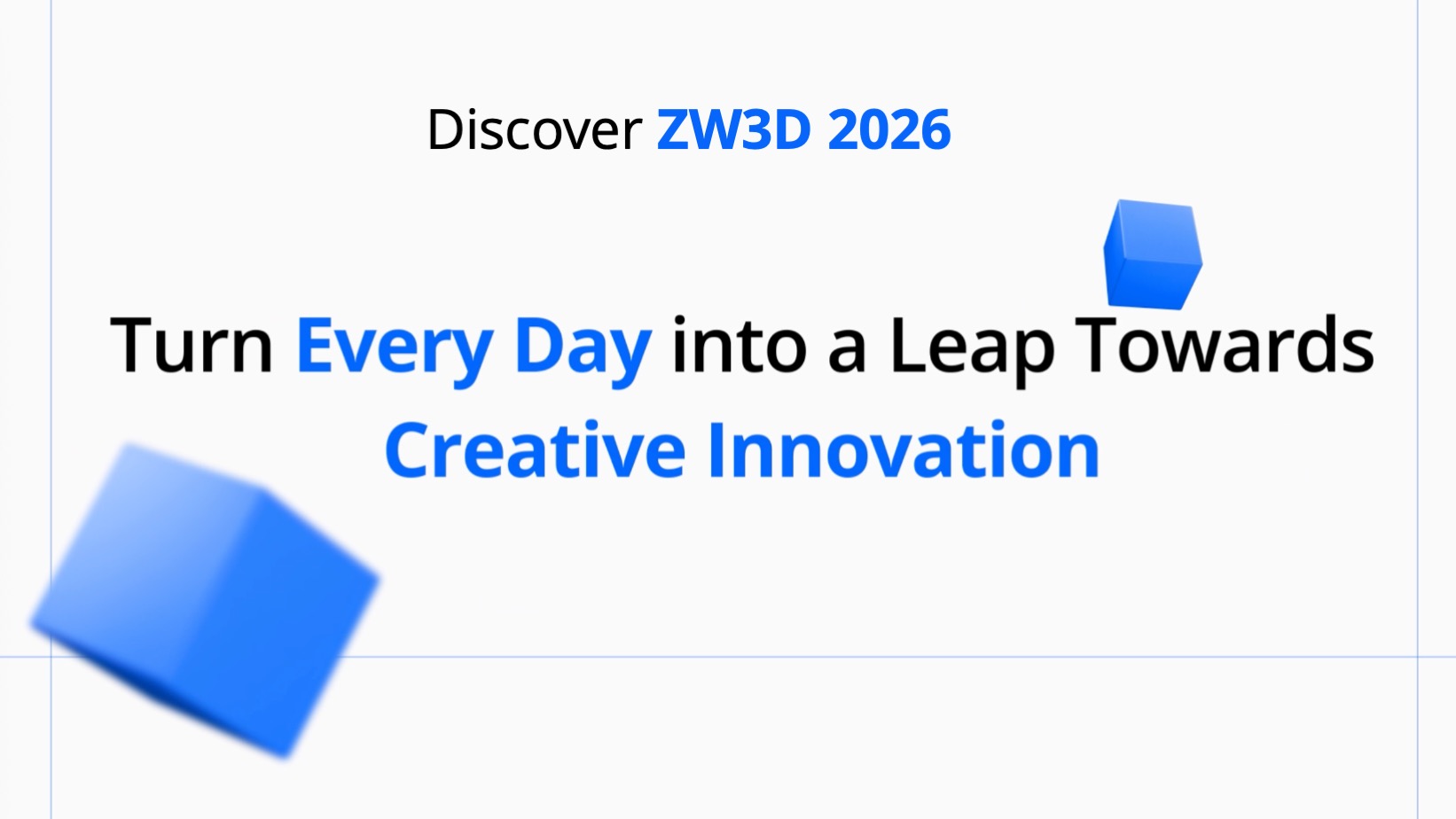 Discover ZW3D 2026

Turn Every Day into a Leap Towards Creative Innovation